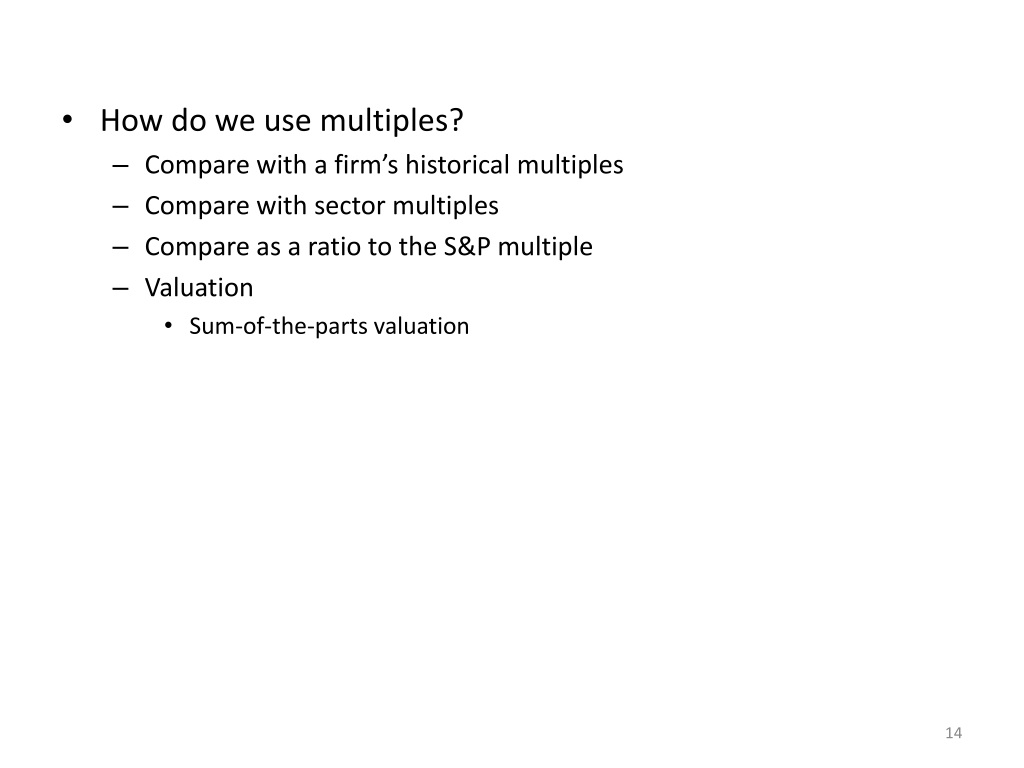 • How do we use multiples?
– Compare with a firm’s historical multiples
– Compare with sector multiples
– Compare as a ratio to the S&P multiple
– Valuation
• Sum-of-the-parts valuation

14